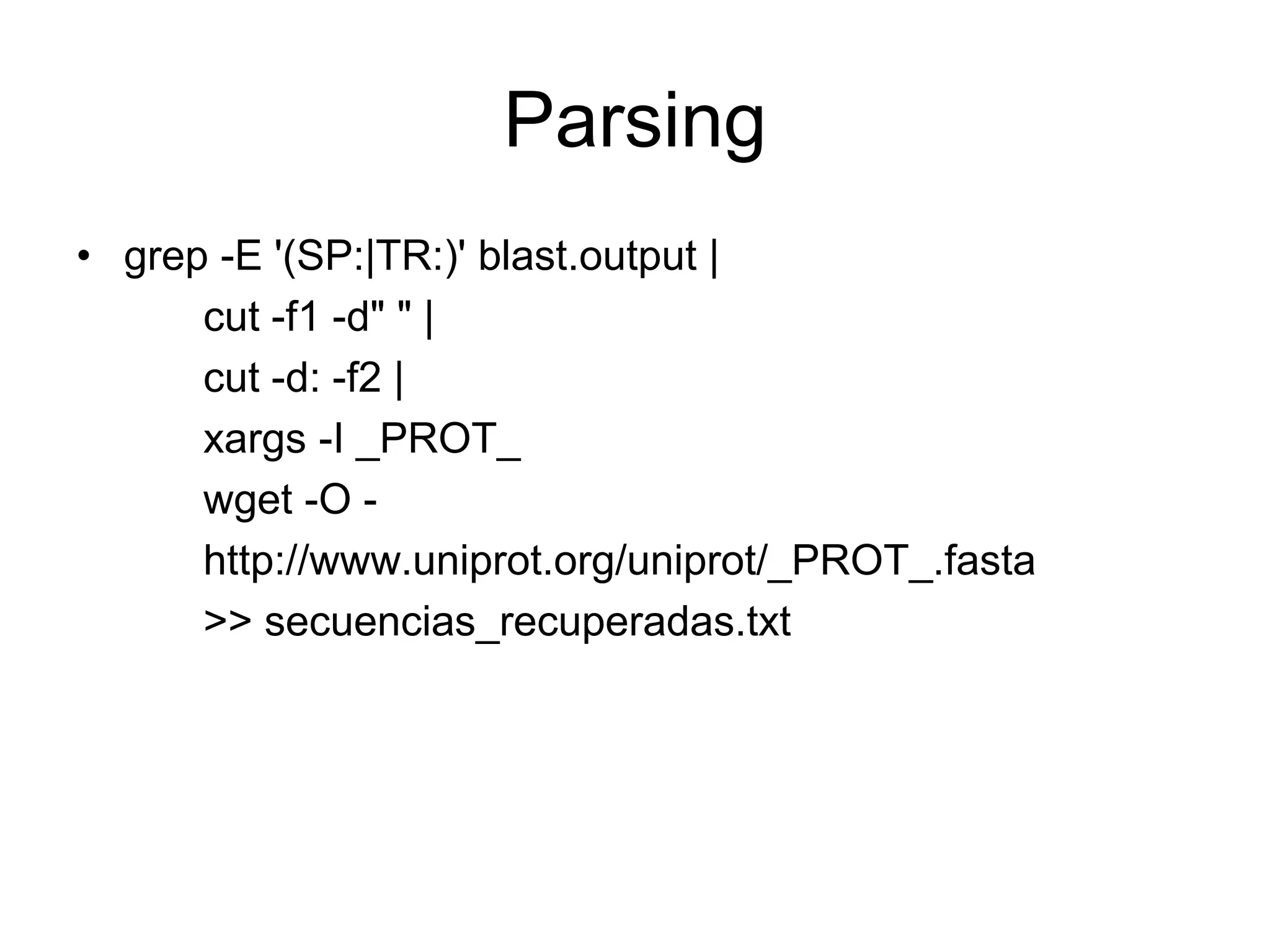 Parsing

• grep -E '(SP:|TR:)' blast.output |
cut -f1 -d" " |
cut -d: -f2 |
xargs -I _PROT_
wget -O -
http://www.uniprot.org/uniprot/_PROT_.fasta
>> secuencias_recuperadas.txt